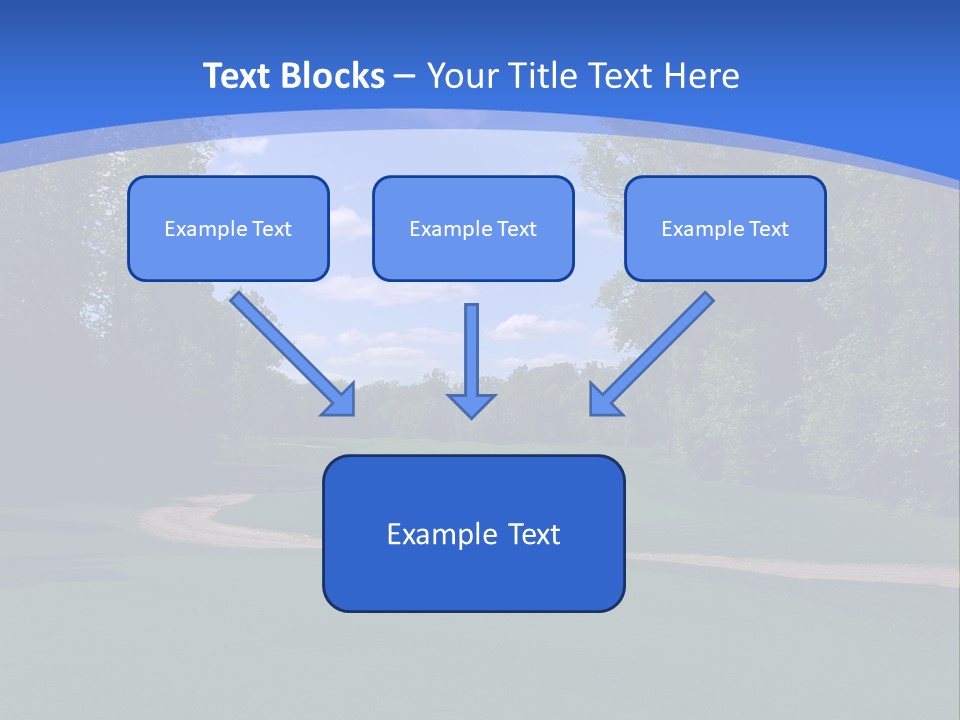 Text Blocks – Your Title Text Here

Example Text

Example Text

Example Text

Example Text